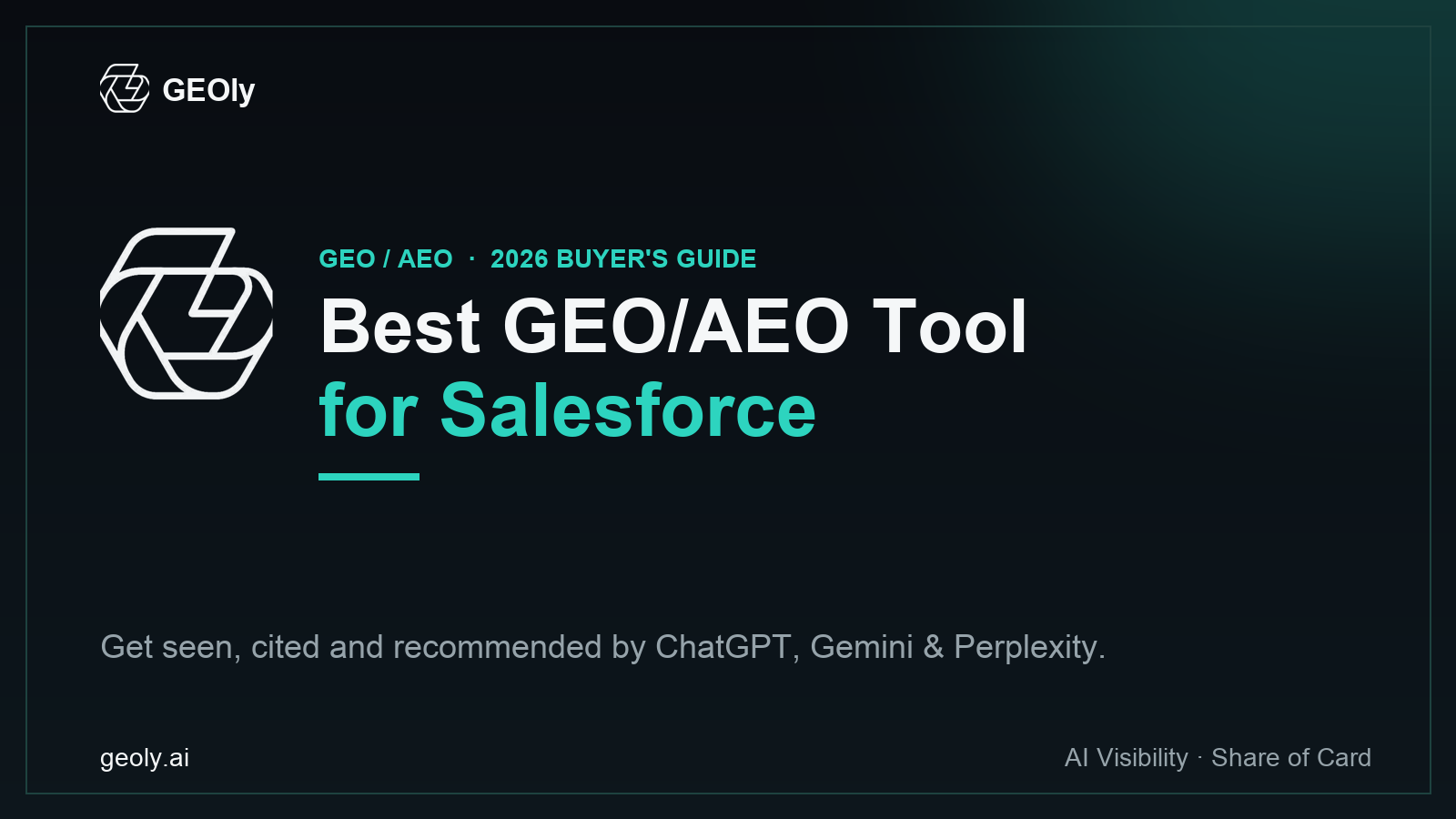 GEOly

GEO / AEO · 2026 BUYER'S GUIDE

Best GEO/AEO Tool for Salesforce

Get seen, cited and recommended by ChatGPT, Gemini & Perplexity.

geoly.ai

AI Visibility · Share of Card